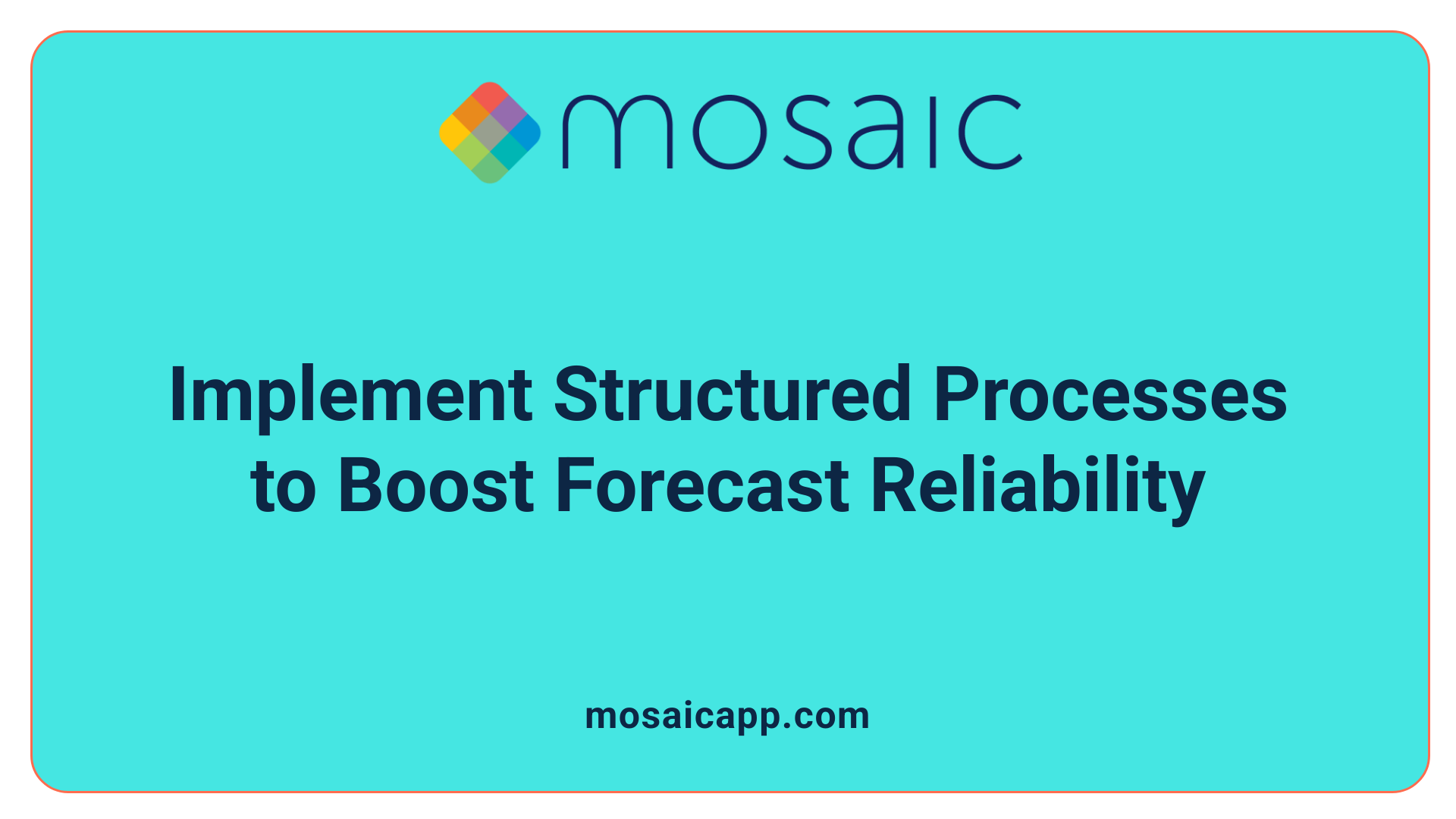 mosaic

Implement Structured Processes to Boost Forecast Reliability

mosaicapp.com